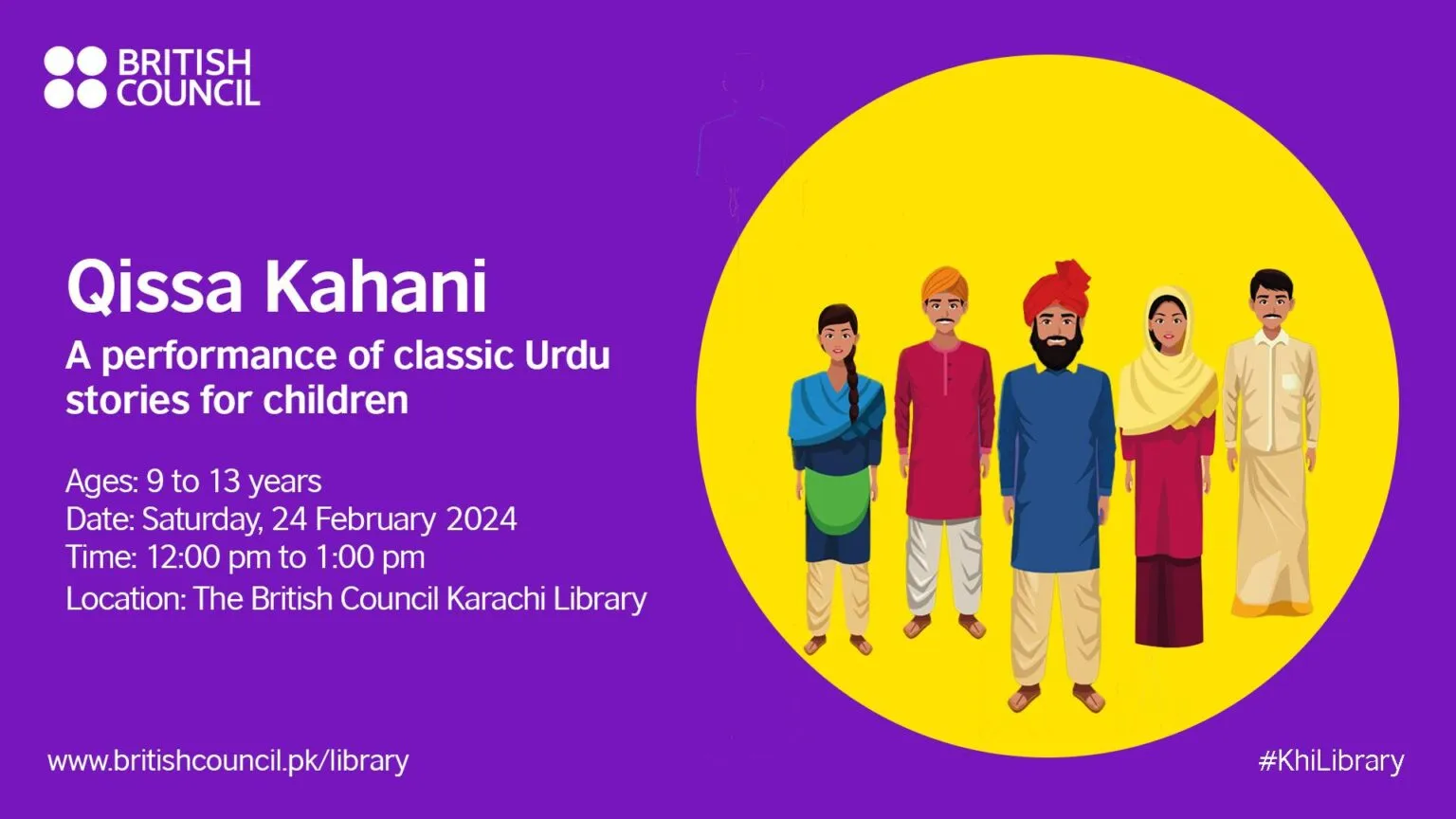 BRITISH COUNCIL

Qissa Kahani

A performance of classic Urdu stories for children

Ages: 9 to 13 years
Date: Saturday, 24 February 2024
Time: 12:00 pm to 1:00 pm
Location: The British Council Karachi Library

www.britishcouncil.pk/library

#KhiLibrary